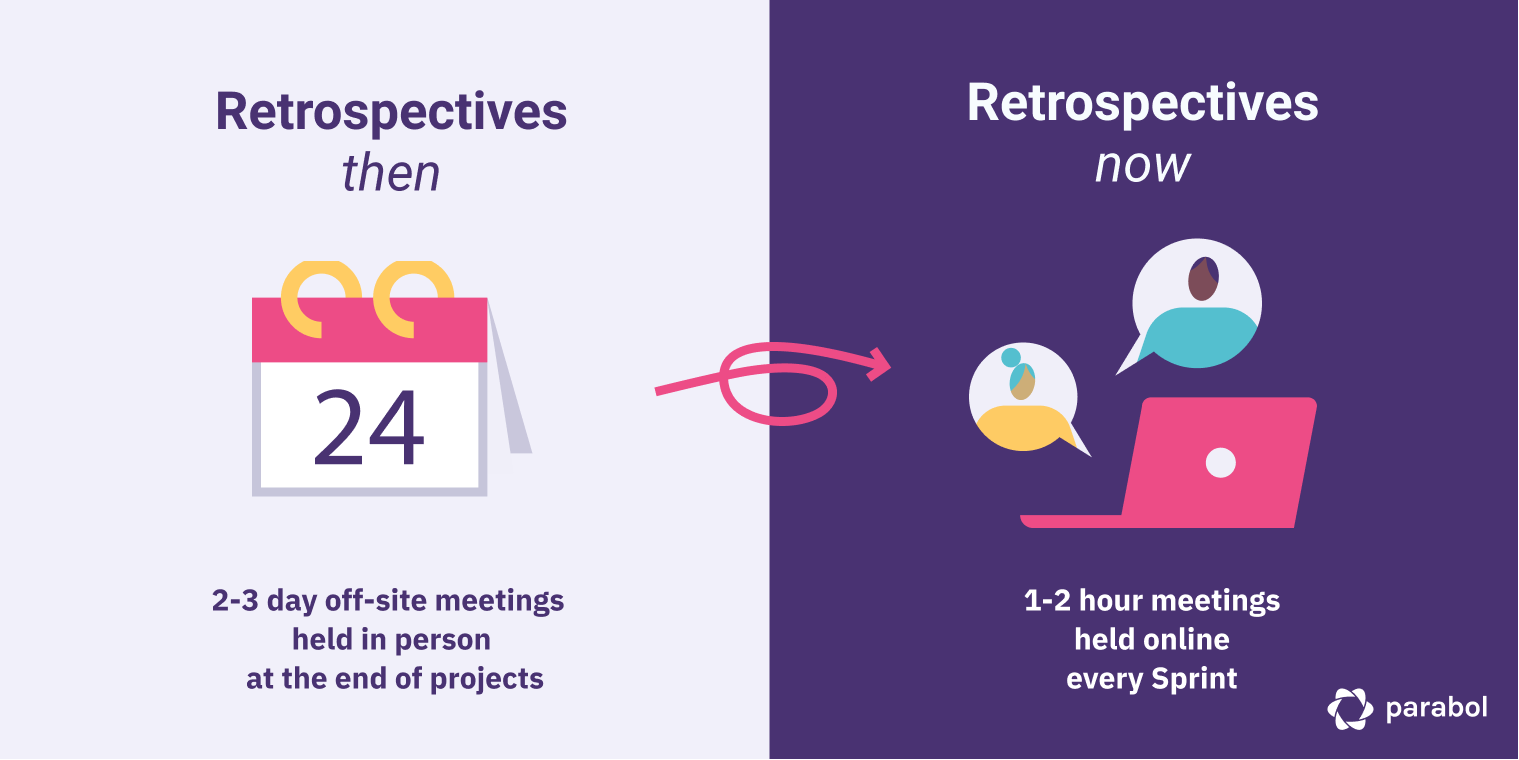 Retrospectives
then

24

2-3 day off-site meetings
held in person
at the end of projects

Retrospectives
now

1-2 hour meetings
held online
every Sprint

parabol